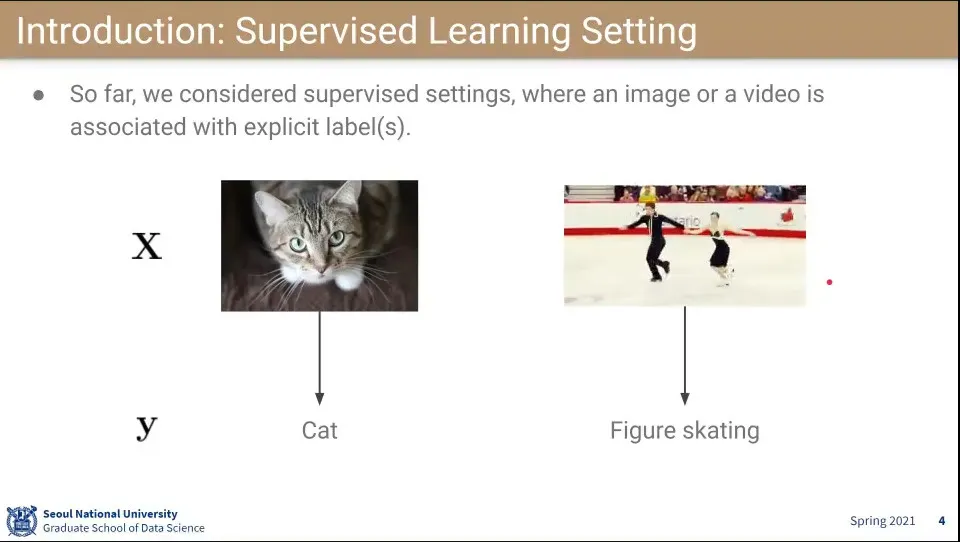 Introduction: Supervised Learning Setting

● So far, we considered supervised settings, where an image or a video is associated with explicit label(s).

$\mathbf{x}$

$\mathbf{y}$

Cat

Figure skating

Seoul National University
Graduate School of Data Science

Spring 2021 4